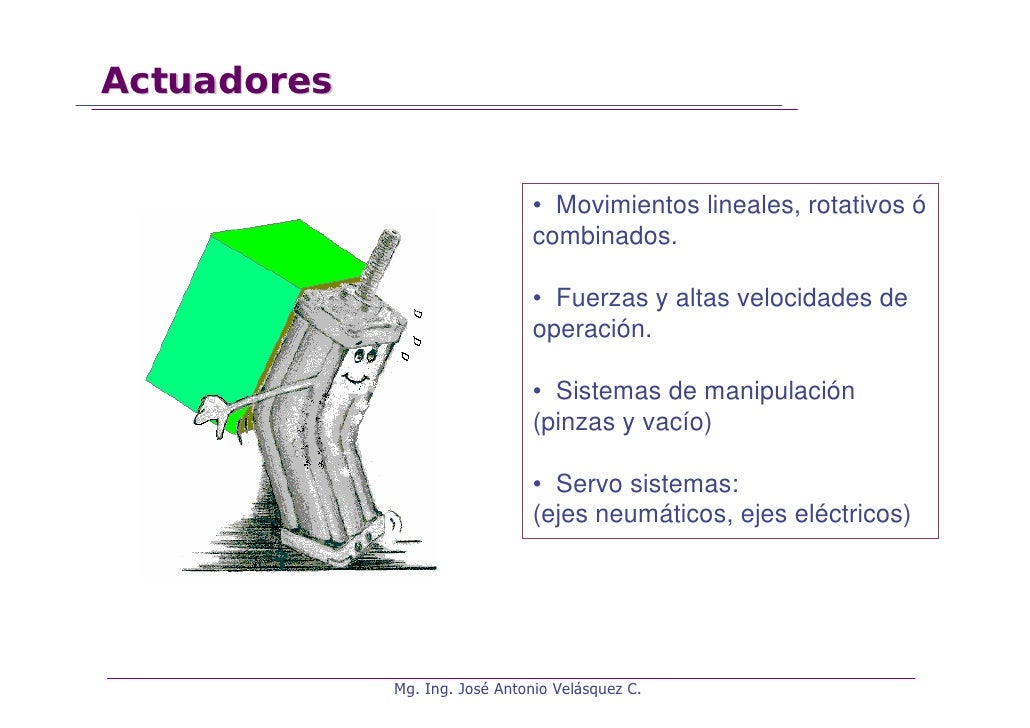 Actuadores

• Movimientos lineales, rotativos ó combinados.

• Fuerzas y altas velocidades de operación.

• Sistemas de manipulación (pinzas y vacío)

• Servo sistemas: (ejes neumáticos, ejes eléctricos)

Mg. Ing. José Antonio Velásquez C.